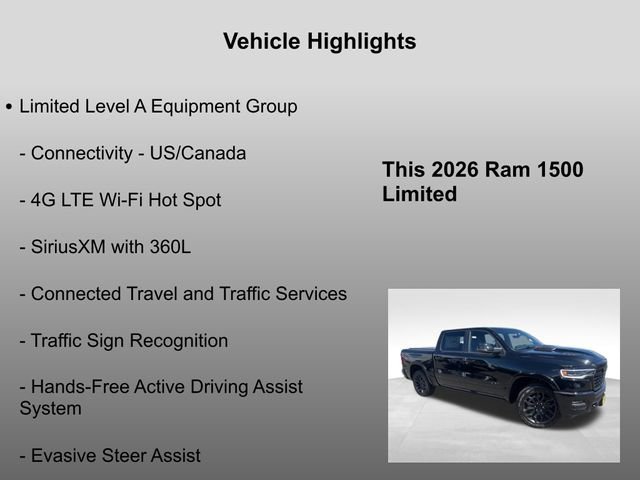 Vehicle Highlights

• Limited Level A Equipment Group

- Connectivity - US/Canada

- 4G LTE Wi-Fi Hot Spot

- SiriusXM with 360L

- Connected Travel and Traffic Services

- Traffic Sign Recognition

- Hands-Free Active Driving Assist System

- Evasive Steer Assist

This 2026 Ram 1500 Limited